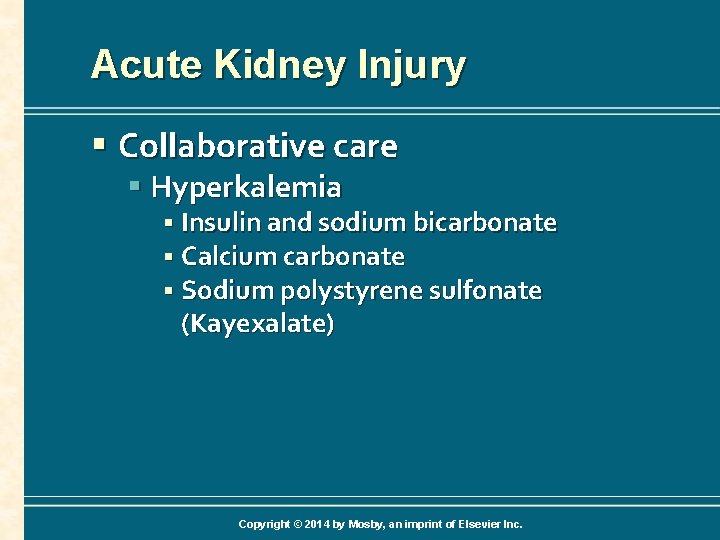 Acute Kidney Injury

• Collaborative care
• Hyperkalemia
• Insulin and sodium bicarbonate
• Calcium carbonate
• Sodium polystyrene sulfonate (Kayexalate)

Copyright © 2014 by Mosby, an imprint of Elsevier Inc.